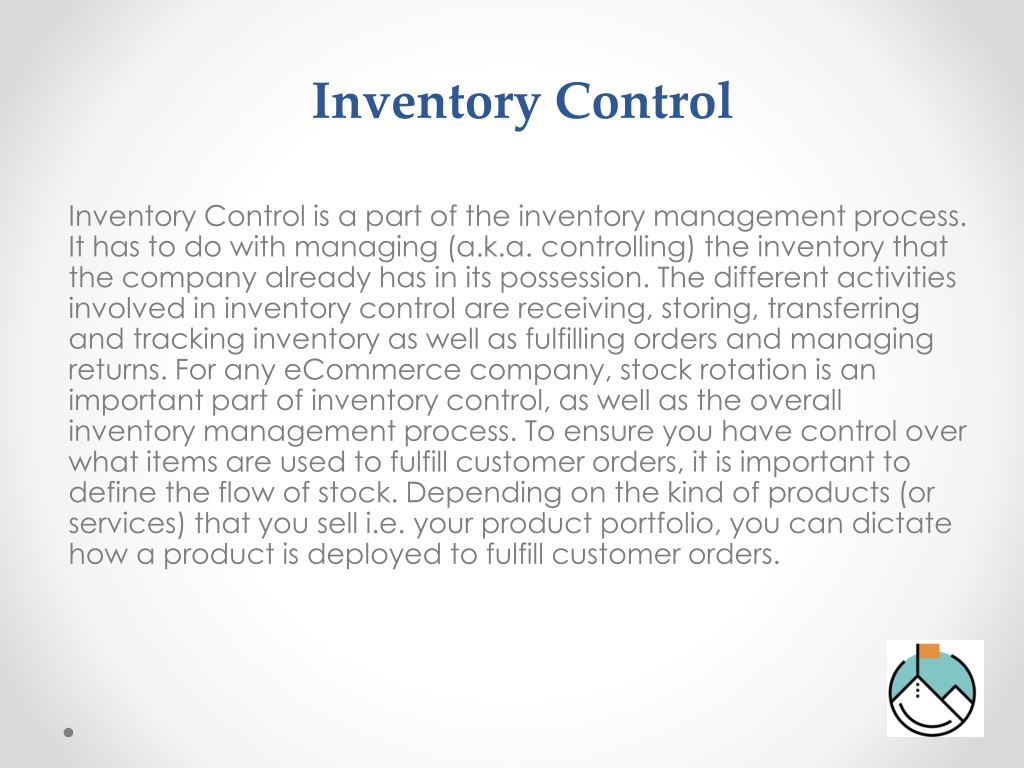 Inventory Control

Inventory Control is a part of the inventory management process. It has to do with managing (a.k.a. controlling) the inventory that the company already has in its possession. The different activities involved in inventory control are receiving, storing, transferring and tracking inventory as well as fulfilling orders and managing returns. For any eCommerce company, stock rotation is an important part of inventory control, as well as the overall inventory management process. To ensure you have control over what items are used to fulfill customer orders, it is important to define the flow of stock. Depending on the kind of products (or services) that you sell i.e. your product portfolio, you can dictate how a product is deployed to fulfill customer orders.